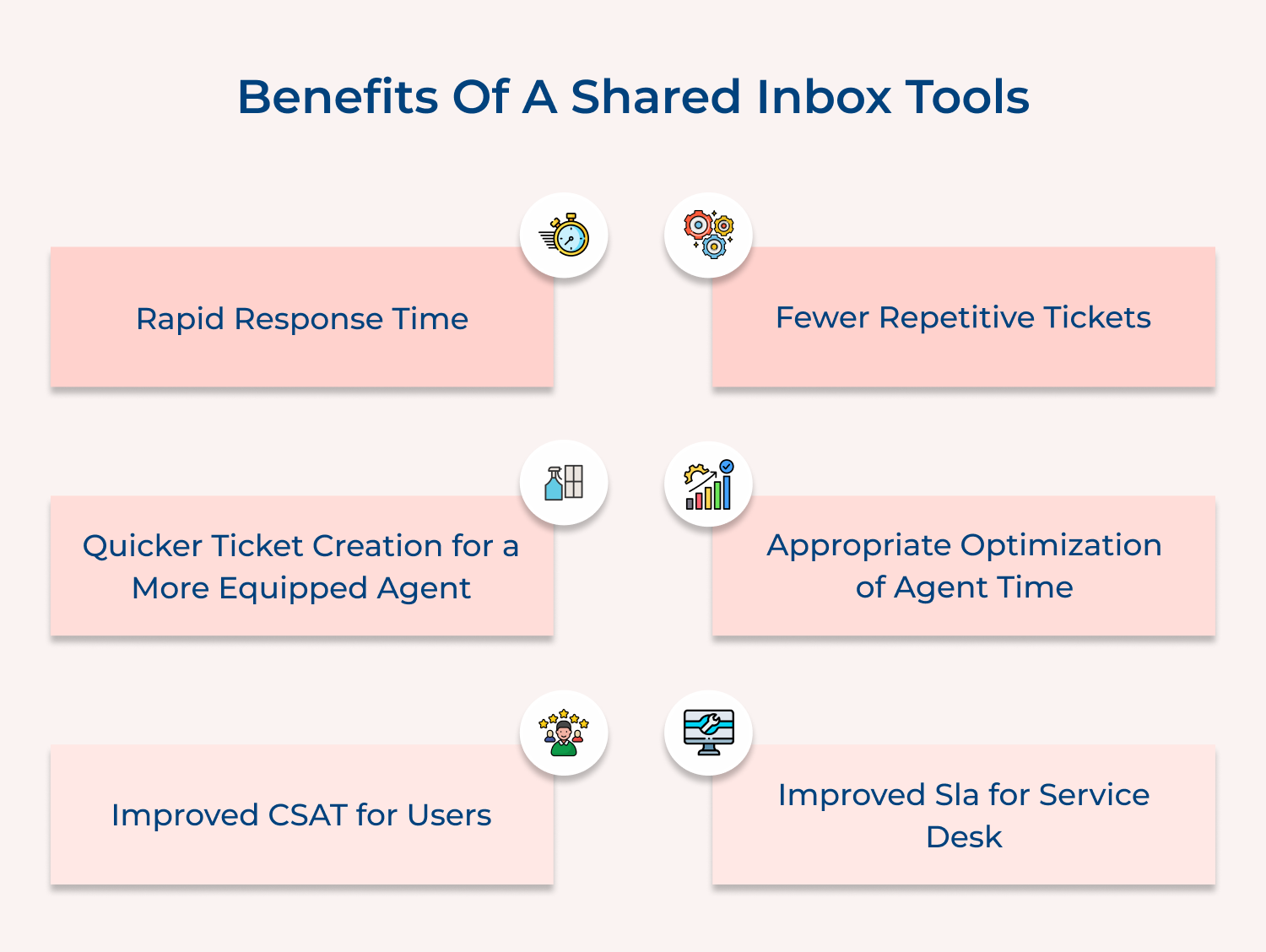 Benefits Of A Shared Inbox Tools

Rapid Response Time

Fewer Repetitive Tickets

Quicker Ticket Creation for a More Equipped Agent

Appropriate Optimization of Agent Time

Improved CSAT for Users

Improved Sla for Service Desk